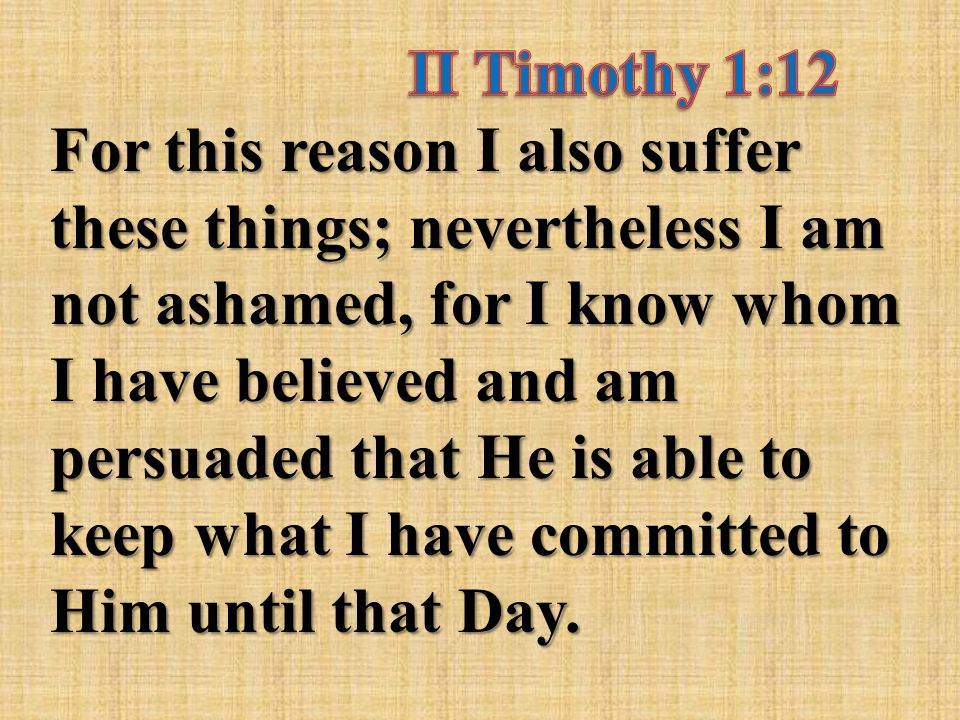 II Timothy 1:12

For this reason I also suffer these things; nevertheless I am not ashamed, for I know whom I have believed and am persuaded that He is able to keep what I have committed to Him until that Day.